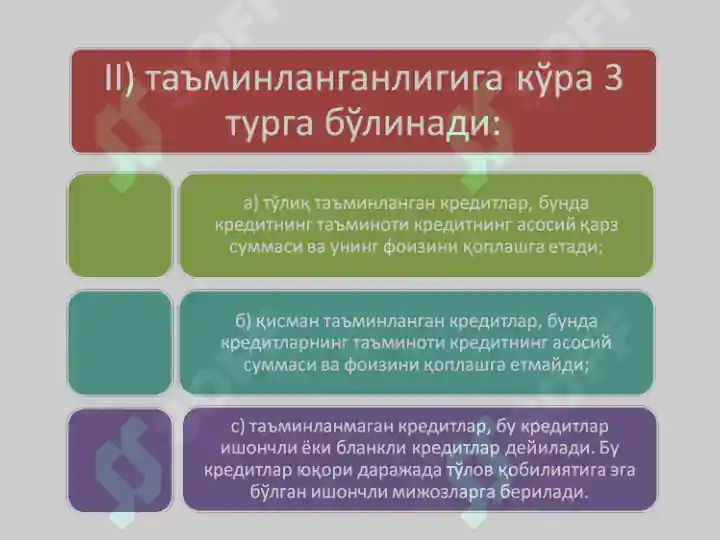 II) таъминланганлигига кўра 3 турга бўлинади:

а) тўлиқ таъминланган кредитлар, бунда кредитнинг таъминоти кредитнинг асосий қарз суммаси ва унинг фоизини қоплашга етади;

б) қисман таъминланган кредитлар, бунда кредитларнинг таъминоти кредитнинг асосий суммаси ва фоизини қоплашга етмайди;

с) таъминланмаган кредитлар, бу кредитлар ишончли ёки бланкли кредитлар дейилади. Бу кредитлар юқори даражада тўлов қобилиятига эга бўлган ишончли мижозларга берилади.